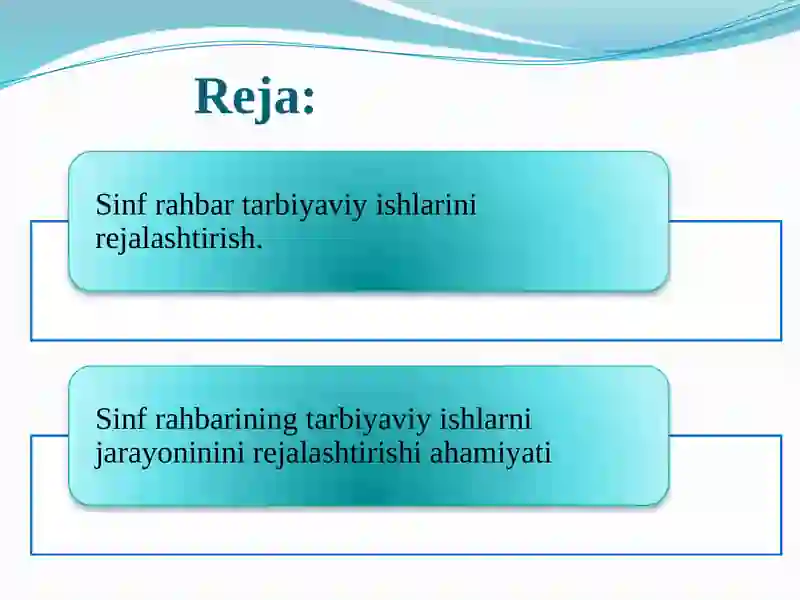 Reja:

Sinf rahbar tarbiyaviy ishlarini rejalashtirish.

Sinf rahbarining tarbiyaviy ishlarni jarayoninini rejalashtirishi ahamiyati